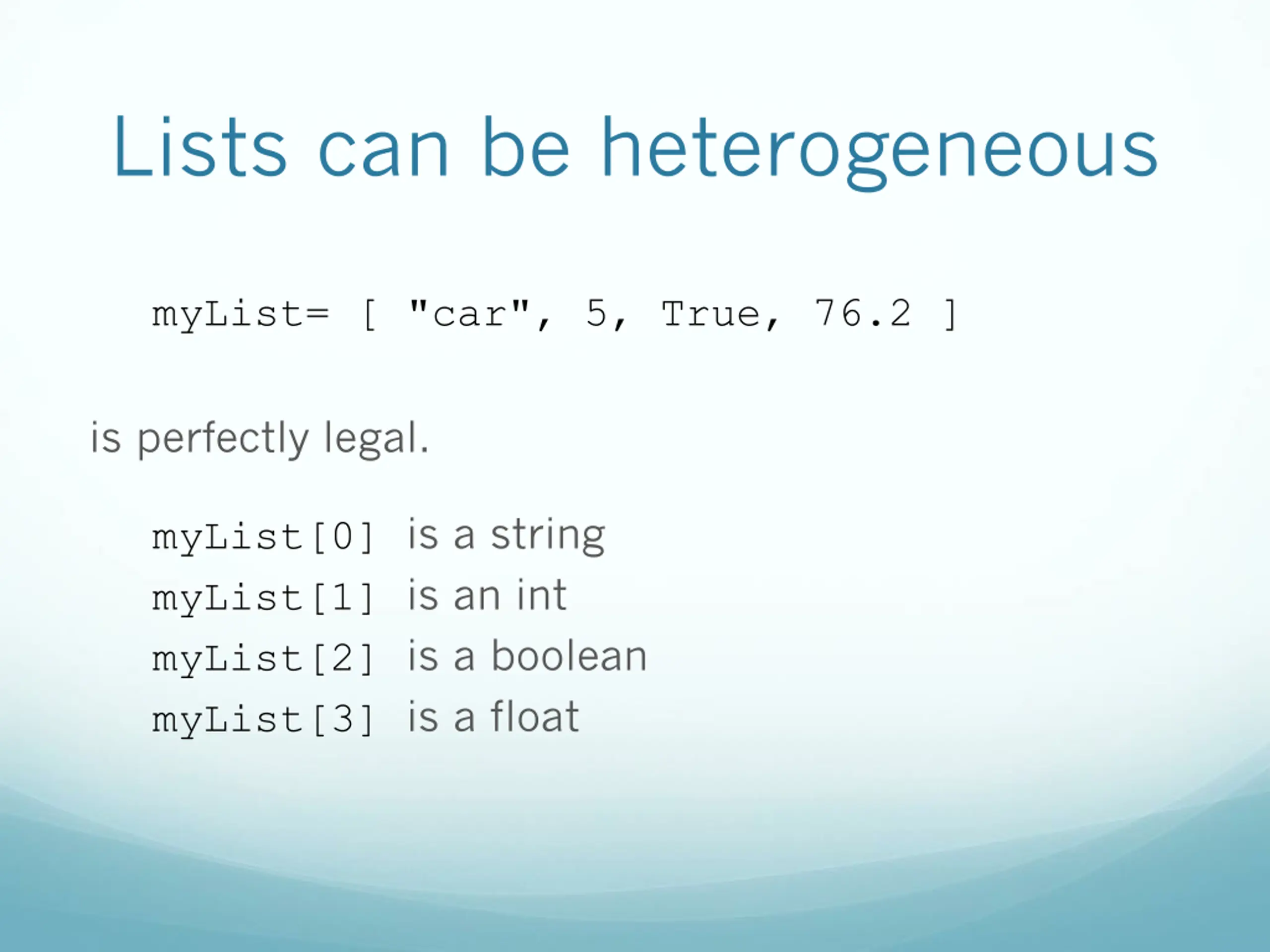 Lists can be heterogeneous

myList= [ "car", 5, True, 76.2 ]

is perfectly legal.

myList[0] is a string
myList[1] is an int
myList[2] is a boolean
myList[3] is a float